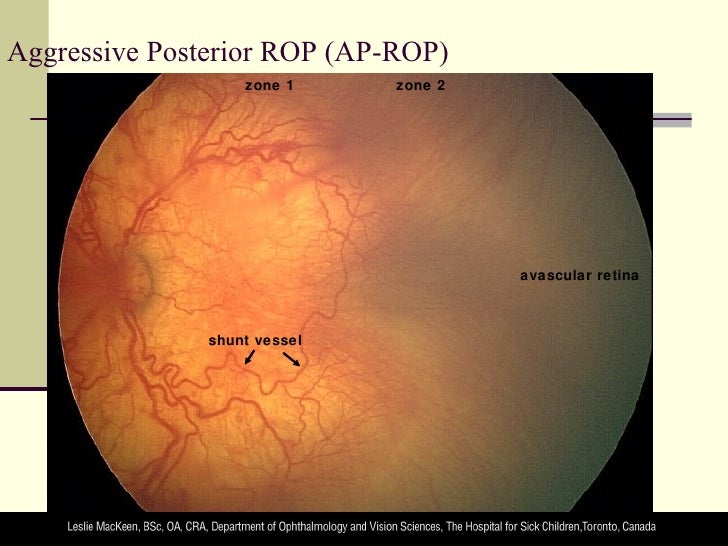 Aggressive Posterior ROP (AP-ROP)

zone 1

zone 2

avascular retina

shunt vessel

Leslie MacKeen, BSc, OA, CRA, Department of Ophthalmology and Vision Sciences, The Hospital for Sick Children,Toronto, Canada